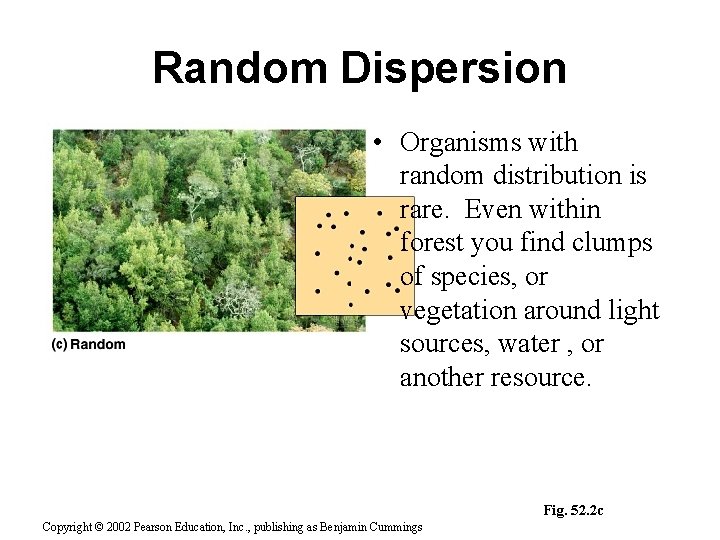 Random Dispersion

(c) Random

• Organisms with random distribution is rare. Even within forest you find clumps of species, or vegetation around light sources, water , or another resource.

Fig. 52.2c

Copyright © 2002 Pearson Education, Inc., publishing as Benjamin Cummings